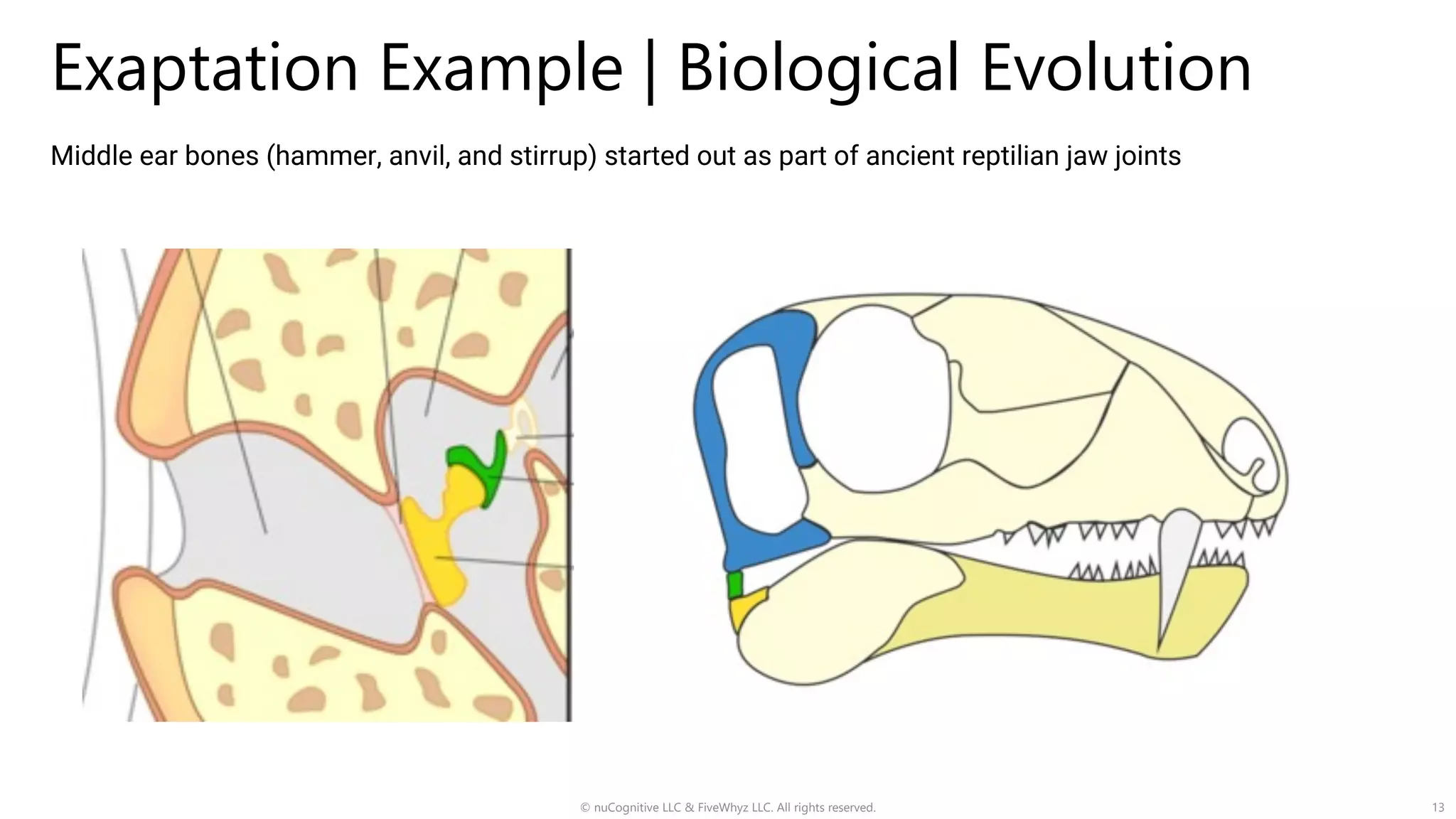 Exaptation Example | Biological Evolution

Middle ear bones (hammer, anvil, and stirrup) started out as part of ancient reptilian jaw joints

© nuCognitive LLC & FiveWhyz LLC. All rights reserved.

13